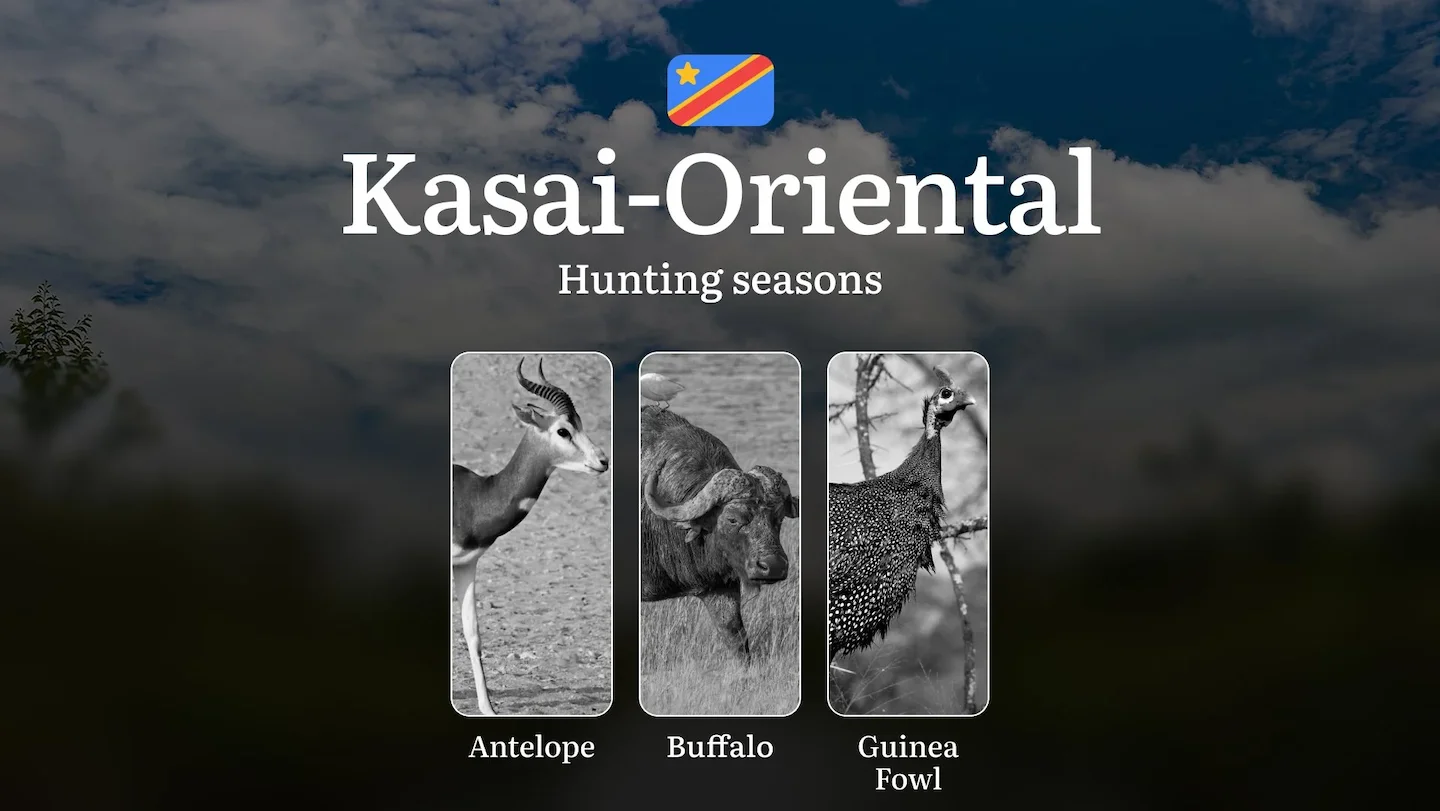 Kasai-Oriental

Hunting seasons

Antelope

Buffalo

Guinea Fowl